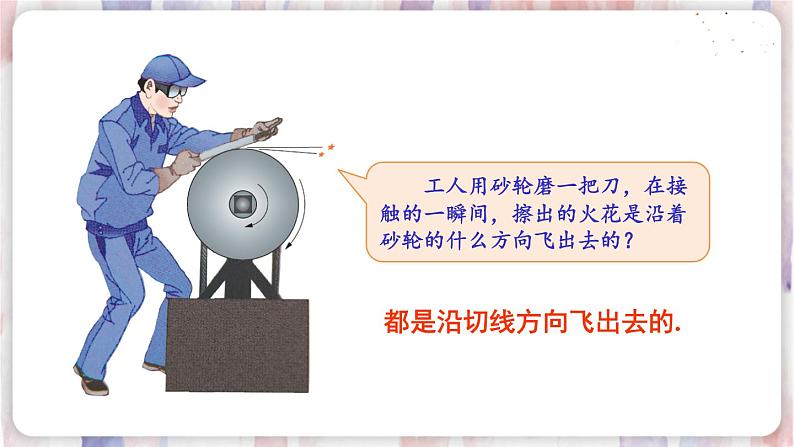 工人用砂轮磨一把刀，在接触的一瞬间，擦出的火花是沿着砂轮的什么方向飞出去的？

都是沿切线方向飞出去的.